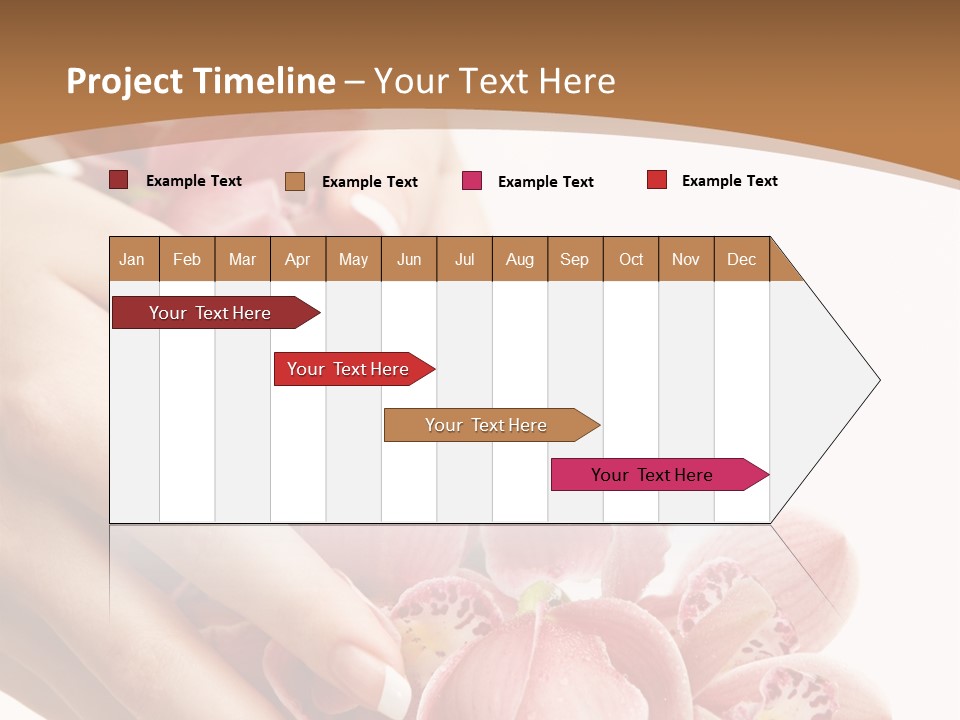 Project Timeline – Your Text Here

Example Text
Example Text
Example Text
Example Text

| Jan | Feb | Mar | Apr | May | Jun | Jul | Aug | Sep | Oct | Nov | Dec |
|---|---|---|---|---|---|---|---|---|---|---|---|

Your Text Here

Your Text Here

Your Text Here

Your Text Here